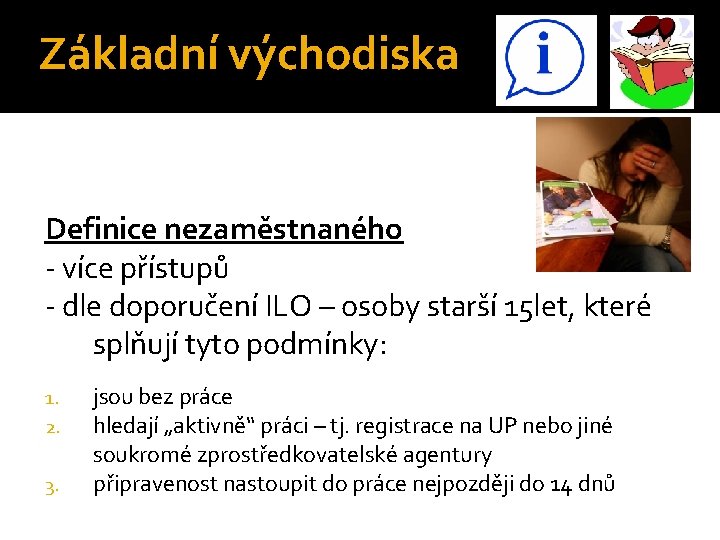 Základní východiska

i

Definice nezaměstnaného
- více přístupů
- dle doporučení ILO – osoby starší 15let, které splňují tyto podmínky:

1. jsou bez práce
2. hledají „aktivně“ práci – tj. registrace na UP nebo jiné soukromé zprostředkovatelské agentury
3. připravenost nastoupit do práce nejpozději do 14 dnů